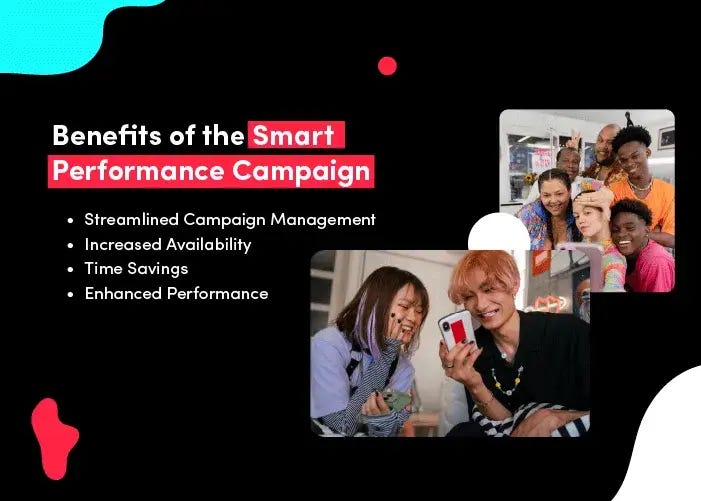 Benefits of the Smart Performance Campaign

• Streamlined Campaign Management
• Increased Availability
• Time Savings
• Enhanced Performance